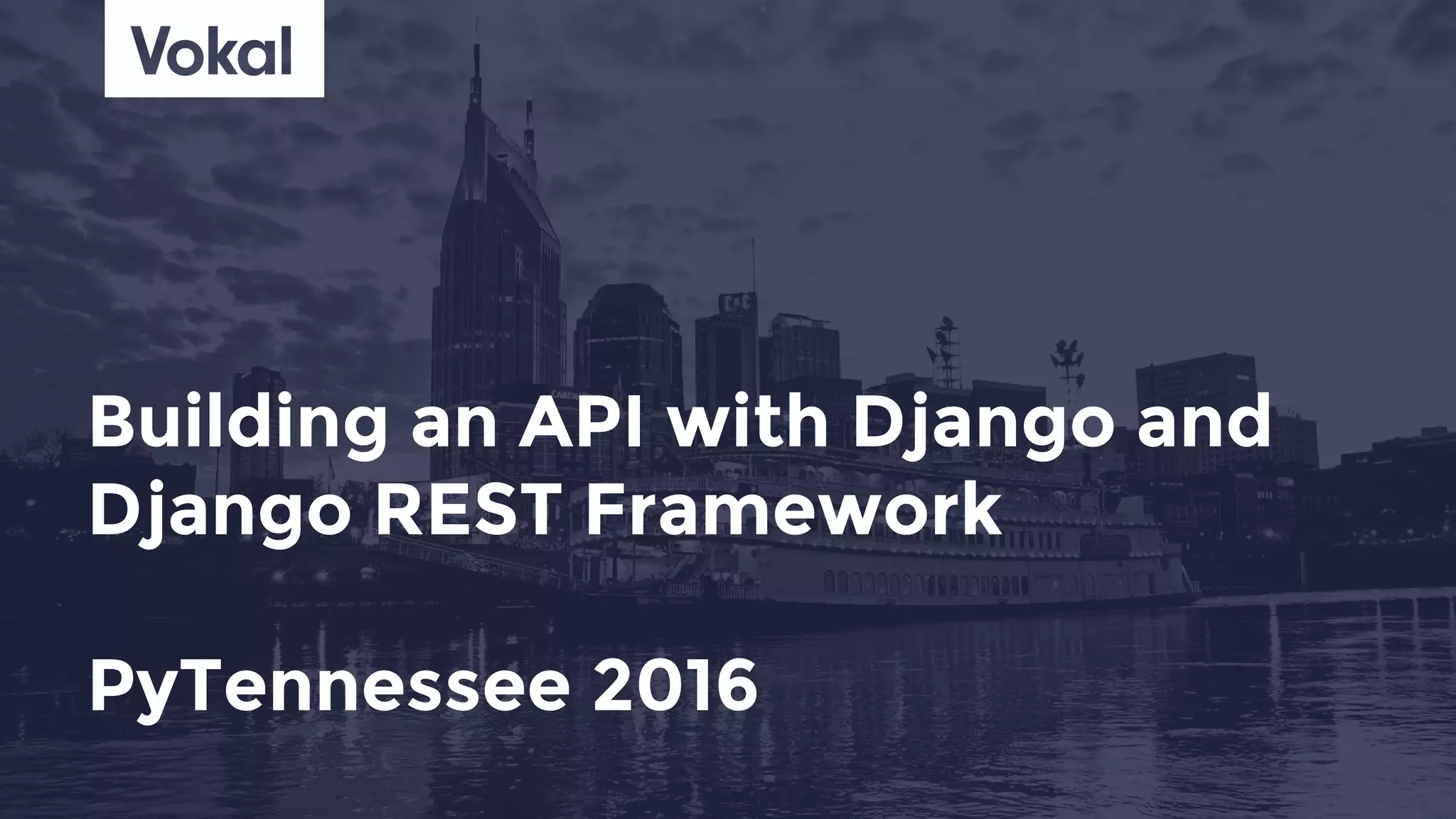 Vokal

Building an API with Django and Django REST Framework

PyTennessee 2016